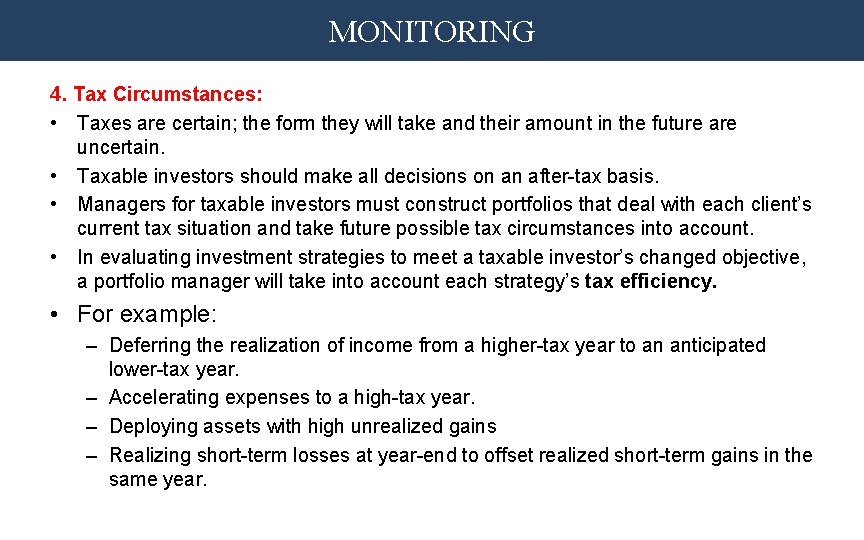 MONITORING

4. Tax Circumstances:

• Taxes are certain; the form they will take and their amount in the future are uncertain.

• Taxable investors should make all decisions on an after-tax basis.

• Managers for taxable investors must construct portfolios that deal with each client's current tax situation and take future possible tax circumstances into account.

• In evaluating investment strategies to meet a taxable investor's changed objective, a portfolio manager will take into account each strategy's tax efficiency.

• For example:

– Deferring the realization of income from a higher-tax year to an anticipated lower-tax year.

– Accelerating expenses to a high-tax year.

– Deploying assets with high unrealized gains

– Realizing short-term losses at year-end to offset realized short-term gains in the same year.